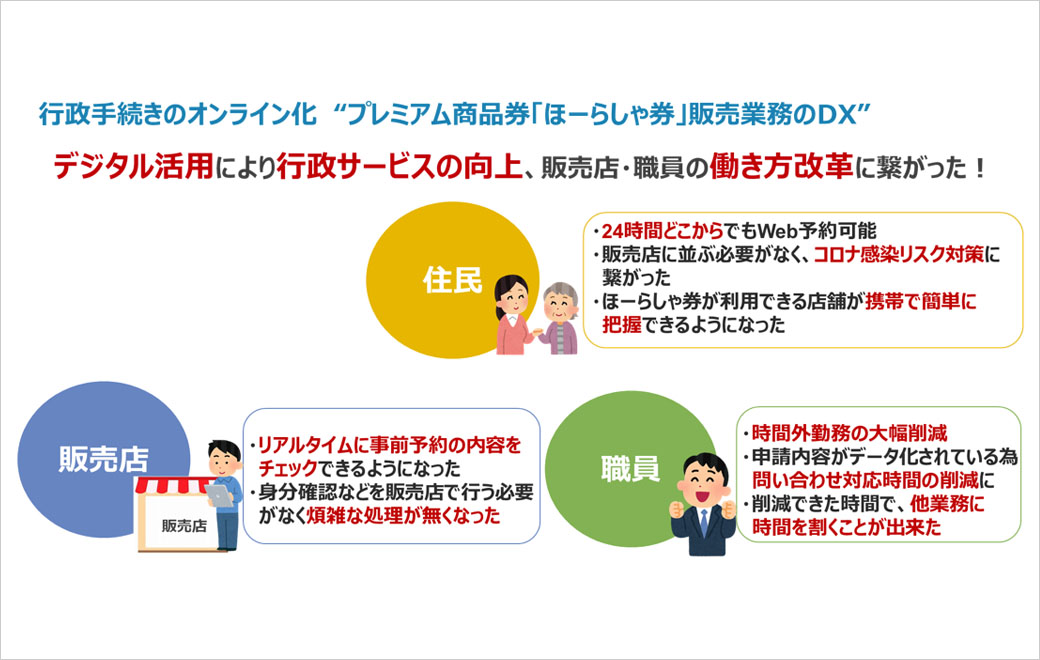 行政手続きのオンライン化 “プレミアム商品券「ほーらしゃ券」販売業務のDX”

デジタル活用により行政サービスの向上、販売店・職員の働き方改革に繋がった！

住民

・24時間どこからでもWeb予約可能
・販売店に並ぶ必要がなく、コロナ感染リスク対策に繋がった
・ほーらしゃ券が利用できる店舗が携帯で簡単に把握できるようになった

販売店

販売店

・リアルタイムに事前予約の内容をチェックできるようになった
・身分確認などを販売店で行う必要がなく煩雑な処理が無くなった

職員

・時間外勤務の大幅削減
・申請内容がデータ化されている為問い合わせ対応時間の削減に
・削減できた時間で、他業務に時間を割くことが出来た